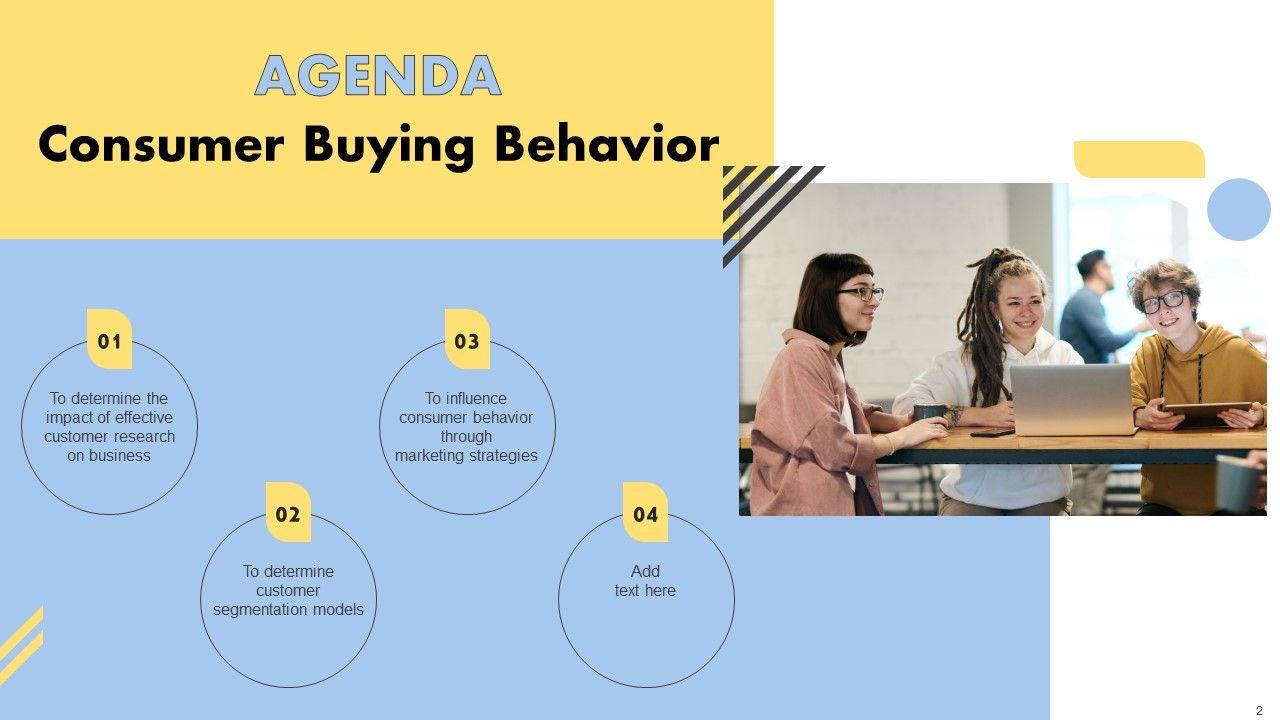 AGENDA
Consumer Buying Behavior

01
To determine the impact of effective customer research on business

02
To determine customer segmentation models

03
To influence consumer behavior through marketing strategies

04
Add text here

2